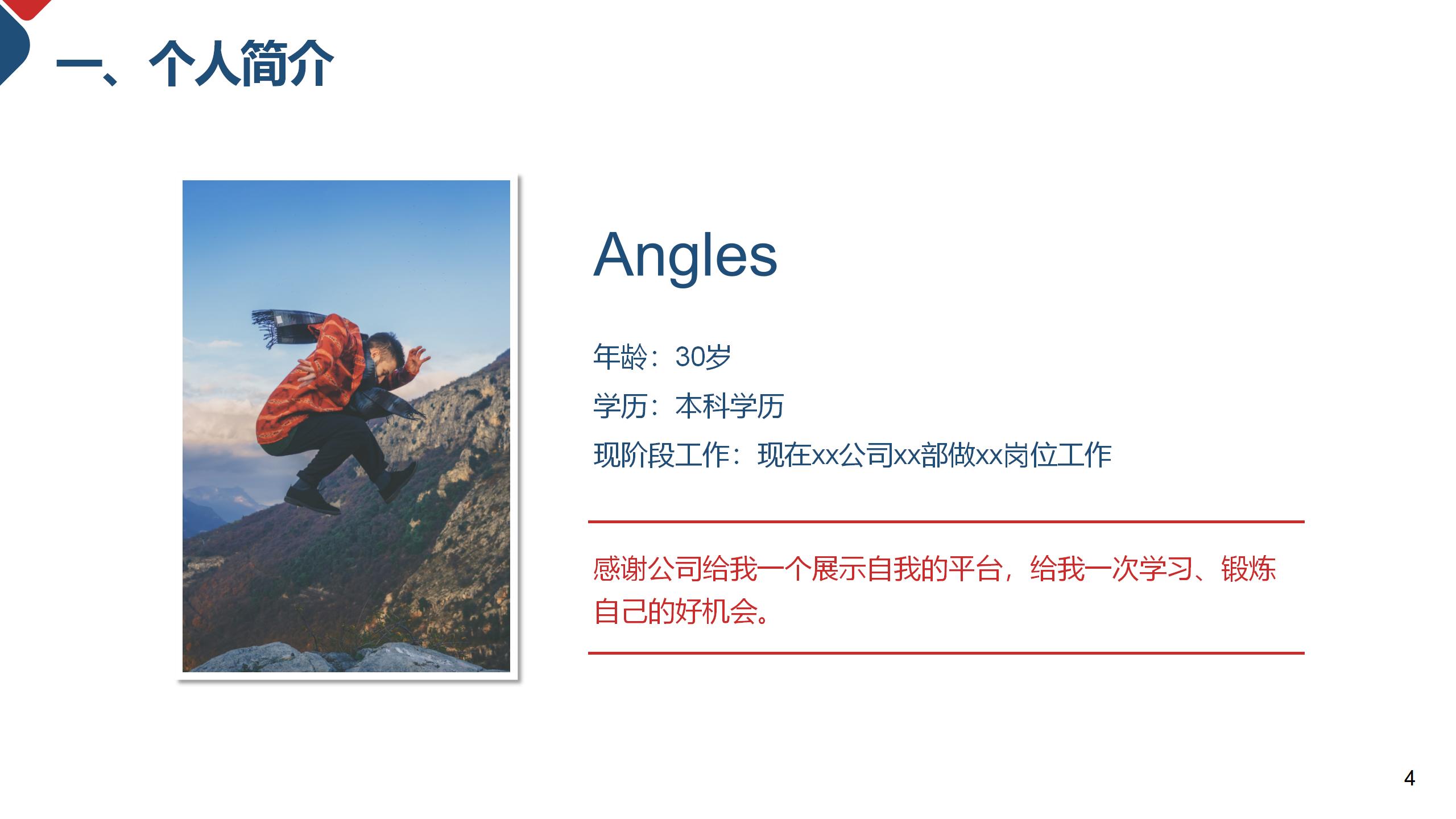 一、个人简介

Angles

年龄：30岁

学历：本科学历

现阶段工作：现在xx公司xx部做xx岗位工作

感谢公司给我一个展示自我的平台，给我一次学习、锻炼自己的好机会。

4